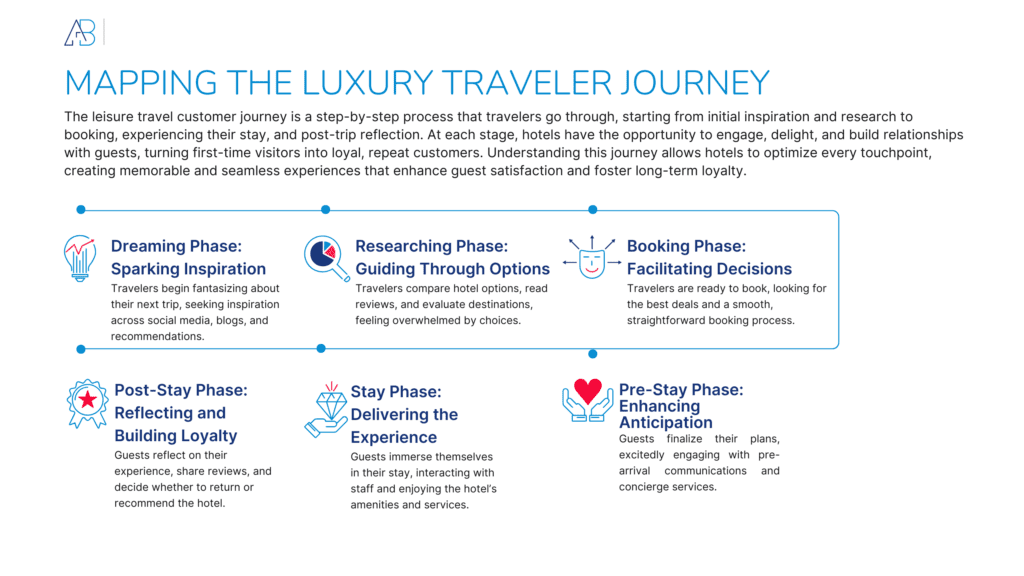 AB

MAPPING THE LUXURY TRAVELER JOURNEY

The leisure travel customer journey is a step-by-step process that travelers go through, starting from initial inspiration and research to booking, experiencing their stay, and post-trip reflection. At each stage, hotels have the opportunity to engage, delight, and build relationships with guests, turning first-time visitors into loyal, repeat customers. Understanding this journey allows hotels to optimize every touchpoint, creating memorable and seamless experiences that enhance guest satisfaction and foster long-term loyalty.

Dreaming Phase: Sparking Inspiration
Travelers begin fantasizing about their next trip, seeking inspiration across social media, blogs, and recommendations.

Researching Phase: Guiding Through Options
Travelers compare hotel options, read reviews, and evaluate destinations, feeling overwhelmed by choices.

Booking Phase: Facilitating Decisions
Travelers are ready to book, looking for the best deals and a smooth, straightforward booking process.

Post-Stay Phase: Reflecting and Building Loyalty
Guests reflect on their experience, share reviews, and decide whether to return or recommend the hotel.

Stay Phase: Delivering the Experience
Guests immerse themselves in their stay, interacting with staff and enjoying the hotel's amenities and services.

Pre-Stay Phase: Enhancing Anticipation
Guests finalize their plans, excitedly engaging with pre-arrival communications and concierge services.